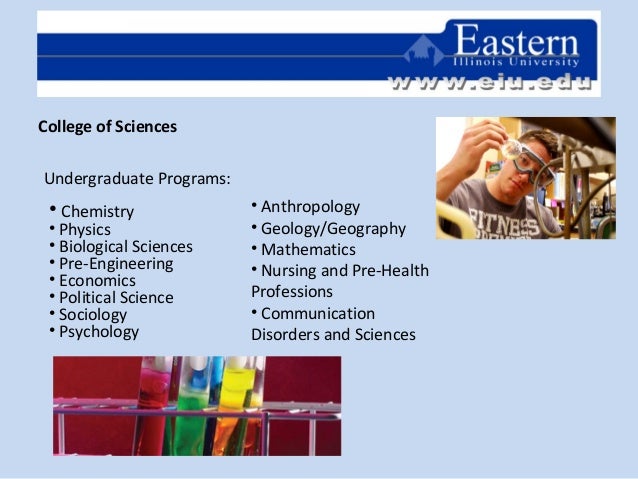 Eastern
Illinois University
www.eiu.edu

College of Sciences

Undergraduate Programs:

• Chemistry
• Physics
• Biological Sciences
• Pre-Engineering
• Economics
• Political Science
• Sociology
• Psychology

• Anthropology
• Geology/Geography
• Mathematics
• Nursing and Pre-Health Professions
• Communication Disorders and Sciences

FITNESS